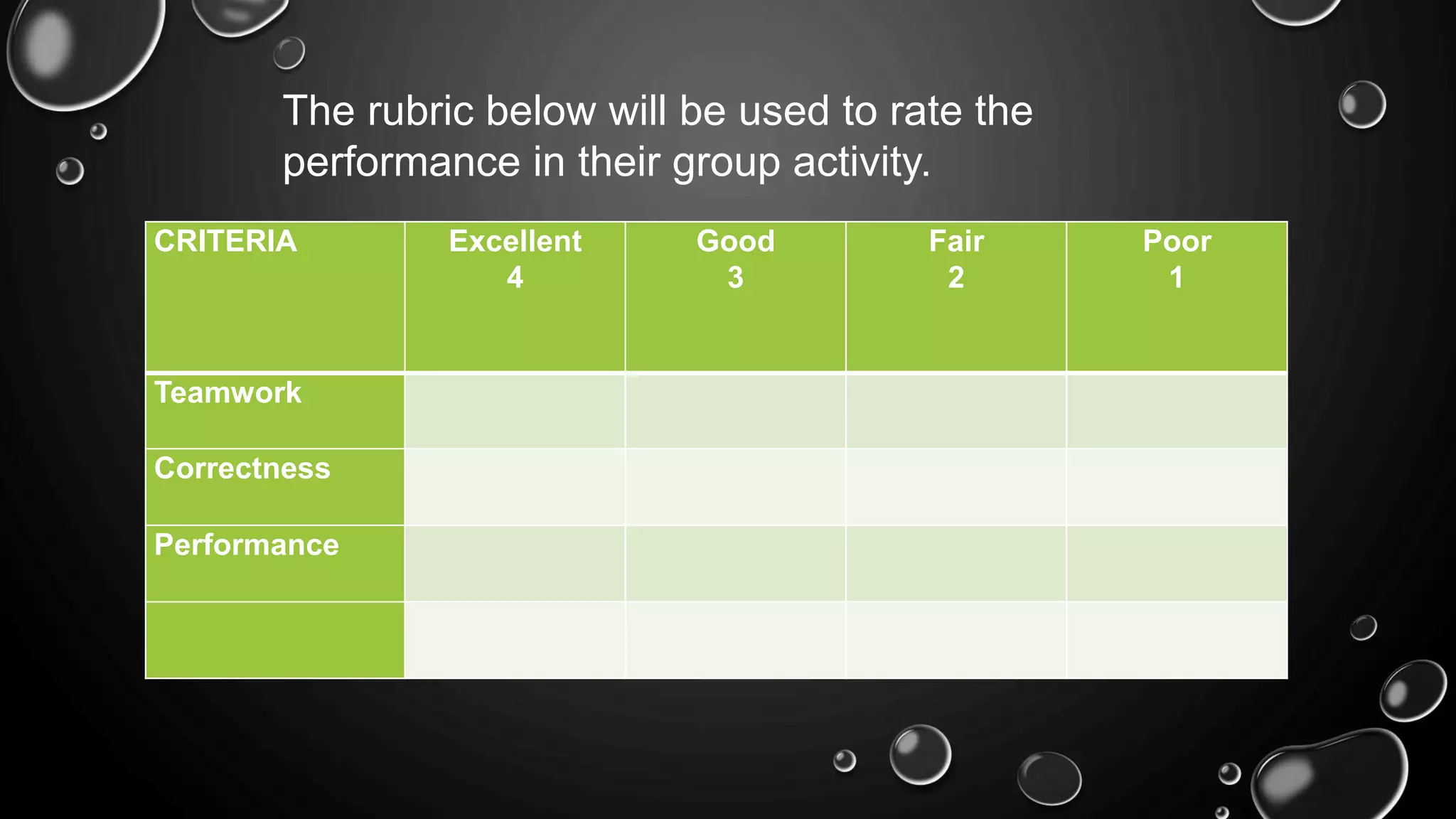 The rubric below will be used to rate the performance in their group activity.

| CRITERIA | Excellent 4 | Good 3 | Fair 2 | Poor 1 |
|---|---|---|---|---|
| Teamwork | | | | |
| Correctness | | | | |
| Performance | | | | |
| | | | | |